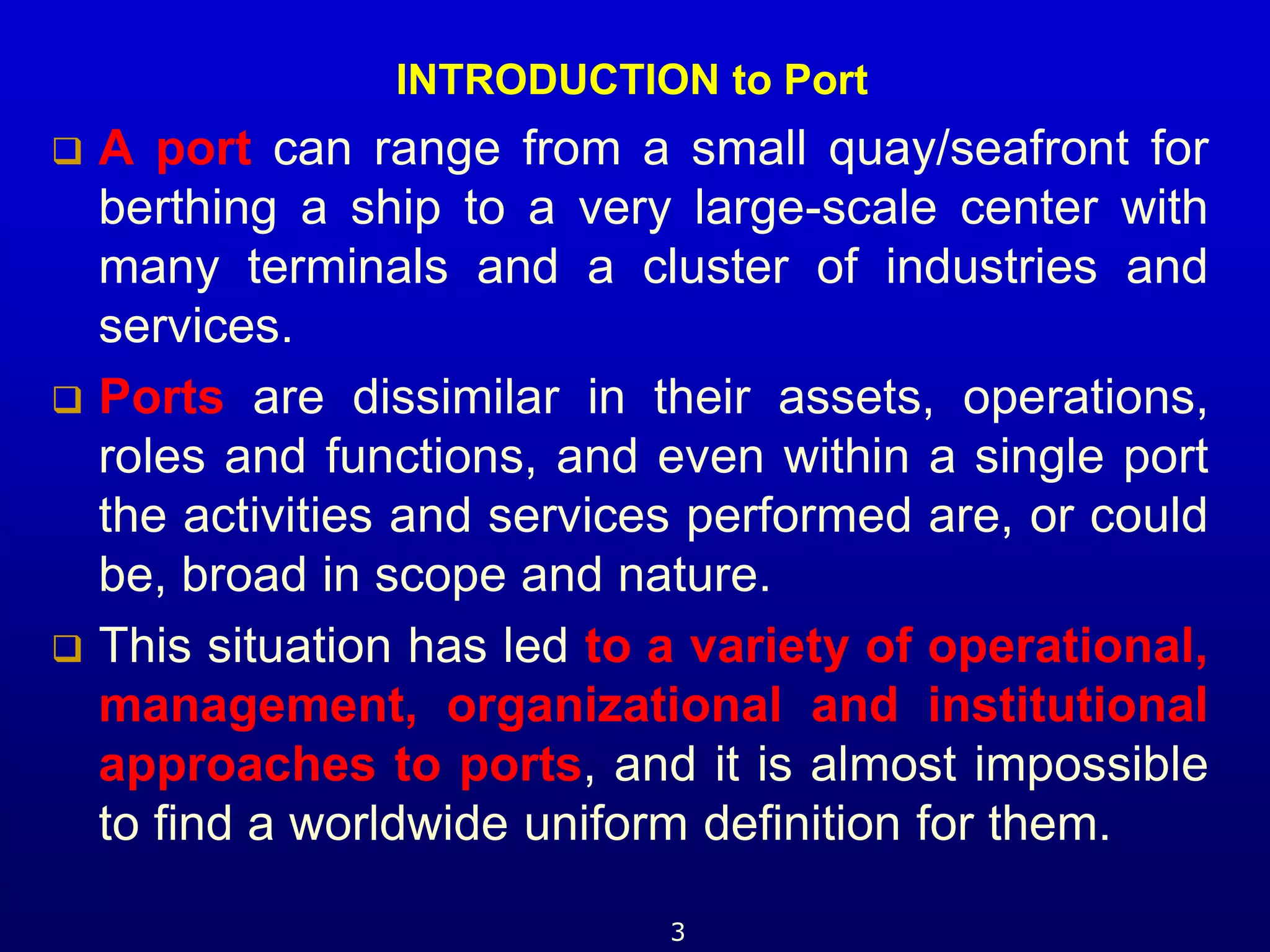 INTRODUCTION to Port

❑ A port can range from a small quay/seafront for berthing a ship to a very large-scale center with many terminals and a cluster of industries and services.

❑ Ports are dissimilar in their assets, operations, roles and functions, and even within a single port the activities and services performed are, or could be, broad in scope and nature.

❑ This situation has led to a variety of operational, management, organizational and institutional approaches to ports, and it is almost impossible to find a worldwide uniform definition for them.

3